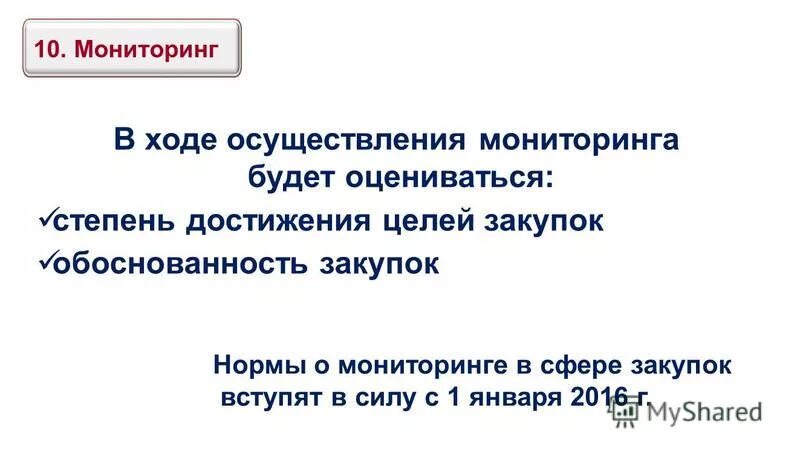 10. Мониторинг

В ходе осуществления мониторинга будет оцениваться:
✓степень достижения целей закупок
✓обоснованность закупок

Нормы о мониторинге в сфере закупок вступят в силу с 1 января 2016 г.

MyShared